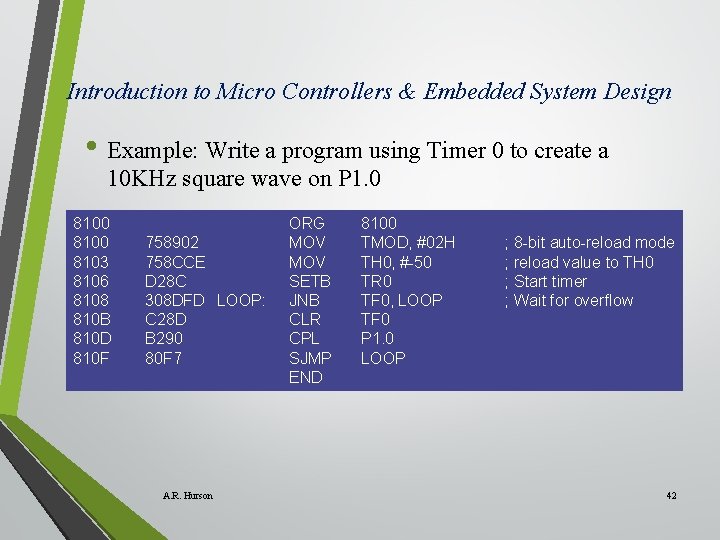 Introduction to Micro Controllers & Embedded System Design

• Example: Write a program using Timer 0 to create a 10KHz square wave on P1.0

| | | | | | |
|---|---|---|---|---|---|
| 8100 | | | ORG | 8100 | |
| 8100 | 758902 | | MOV | TMOD, #02H | ; 8-bit auto-reload mode |
| 8103 | 758CCE | | MOV | TH0, #-50 | ; reload value to TH0 |
| 8106 | D28C | | SETB | TR0 | ; Start timer |
| 8108 | 308DFD | LOOP: | JNB | TF0, LOOP | ; Wait for overflow |
| 810B | C28D | | CLR | TF0 | |
| 810D | B290 | | CPL | P1.0 | |
| 810F | 80F7 | | SJMP | LOOP | |
| | | | END | | |

A.R. Hurson

42